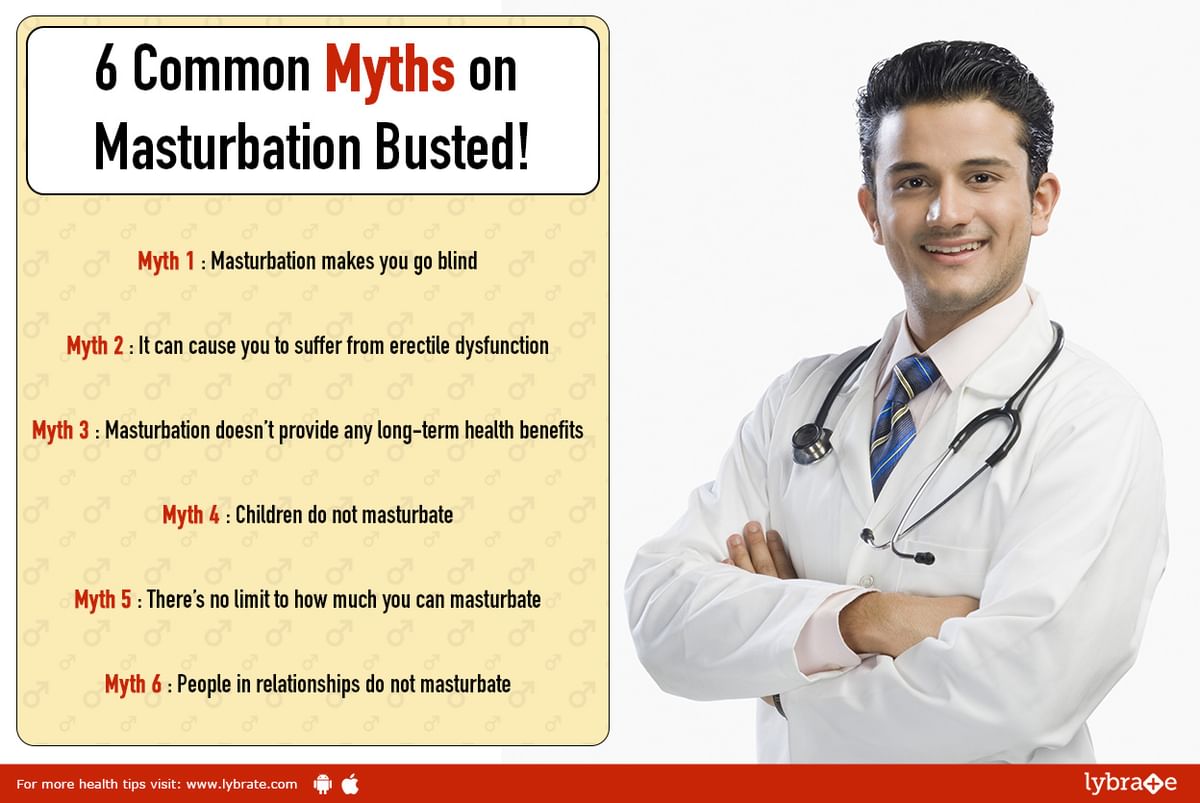 6 Common Myths on Masturbation Busted!

Myth 1 : Masturbation makes you go blind

Myth 2 : It can cause you to suffer from erectile dysfunction

Myth 3 : Masturbation doesn't provide any long-term health benefits

Myth 4 : Children do not masturbate

Myth 5 : There's no limit to how much you can masturbate

Myth 6 : People in relationships do not masturbate

For more health tips visit: www.lybrate.com

lybrate